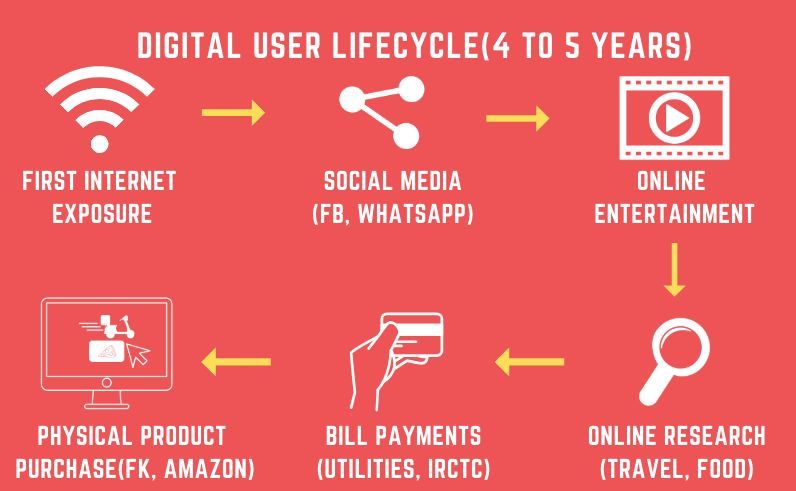 DIGITAL USER LIFECYCLE(4 TO 5 YEARS)

FIRST INTERNET EXPOSURE

SOCIAL MEDIA (FB, WHATSAPP)

ONLINE ENTERTAINMENT

ONLINE RESEARCH (TRAVEL, FOOD)

BILL PAYMENTS (UTILITIES, IRCTC)

PHYSICAL PRODUCT PURCHASE(FK, AMAZON)